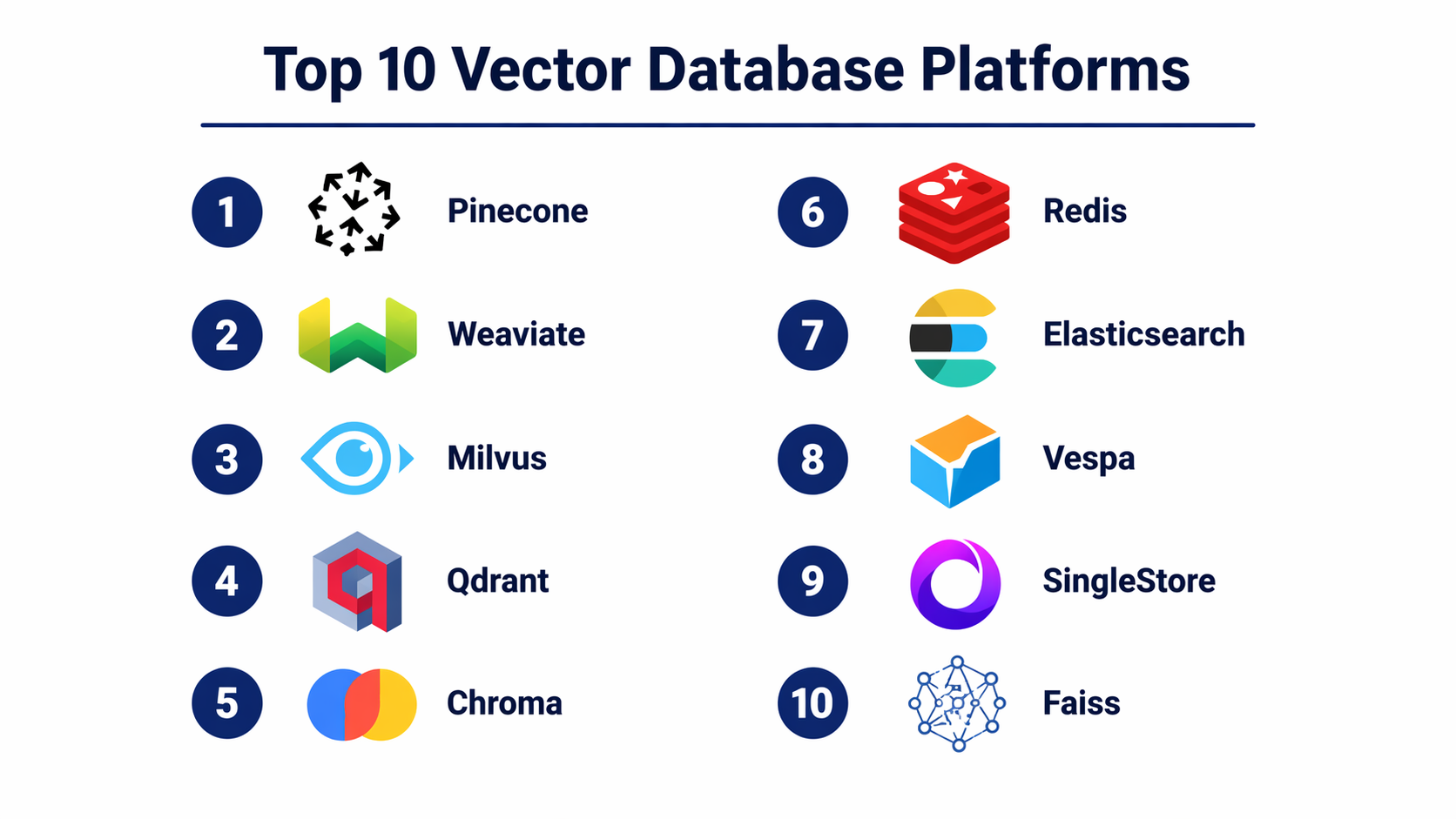 Top 10 Vector Database Platforms

1 Pinecone

2 Weaviate

3 Milvus

4 Qdrant

5 Chroma

6 Redis

7 Elasticsearch

8 Vespa

9 SingleStore

10 Faiss